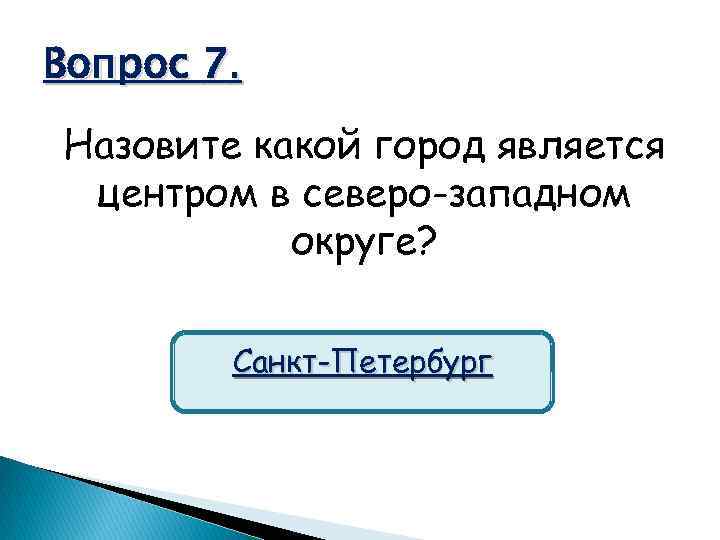 Вопрос 7.

Назовите какой город является центром в северо-западном округе?

Санкт-Петербург